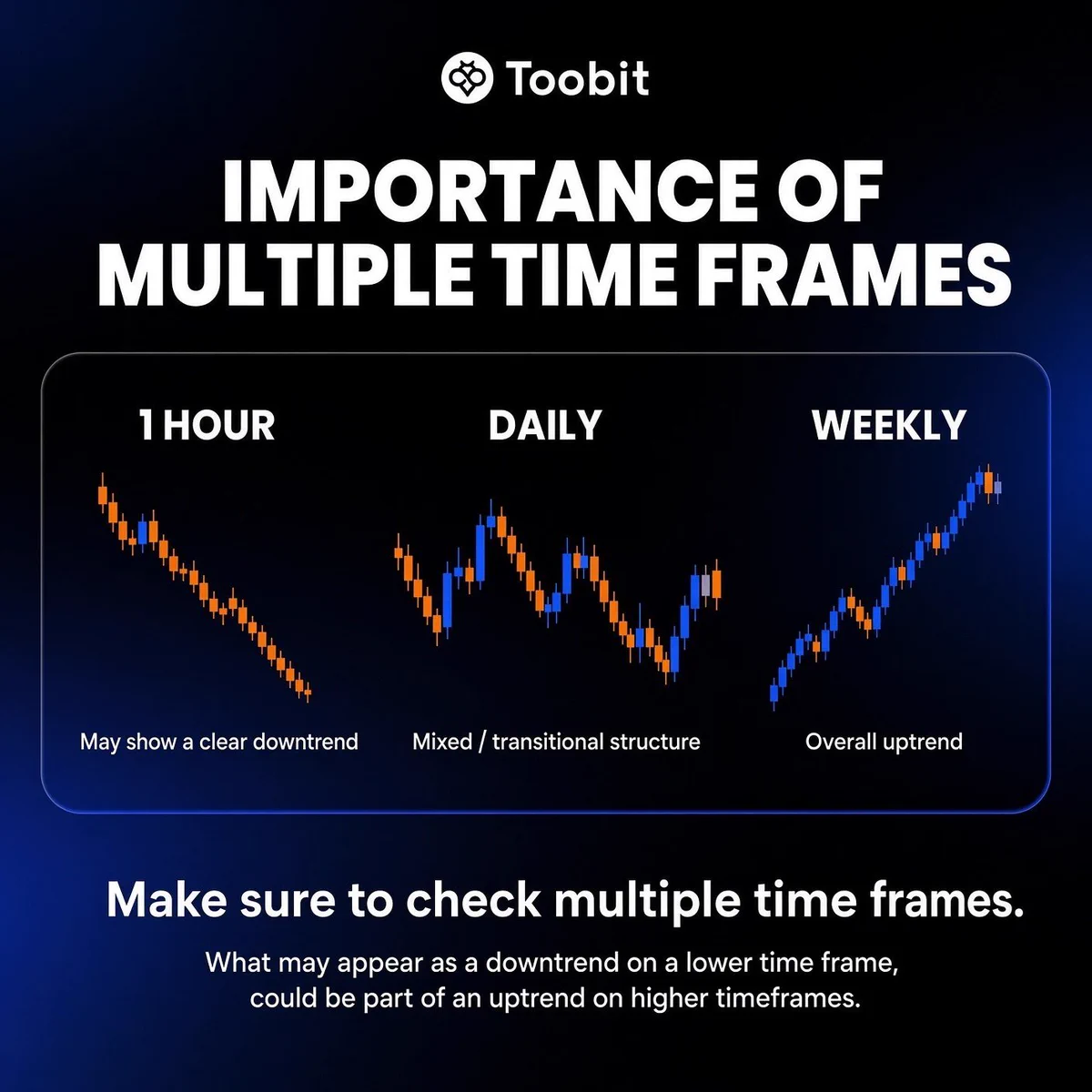 Toobit

IMPORTANCE OF MULTIPLE TIME FRAMES

1 HOUR

May show a clear downtrend

DAILY

Mixed / transitional structure

WEEKLY

Overall uptrend

Make sure to check multiple time frames.

What may appear as a downtrend on a lower time frame, could be part of an uptrend on higher timeframes.